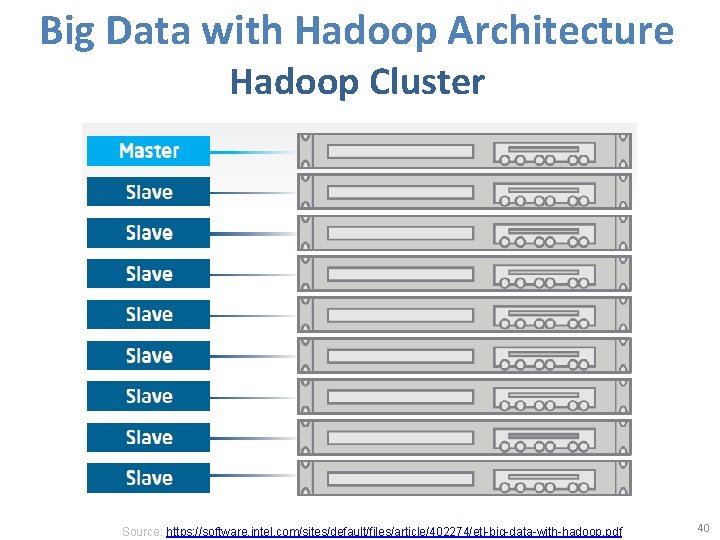 Big Data with Hadoop Architecture
Hadoop Cluster

Master
Slave
Slave
Slave
Slave
Slave
Slave
Slave
Slave

Source: https://software.intel.com/sites/default/files/article/402274/etl-big-data-with-hadoop.pdf

40